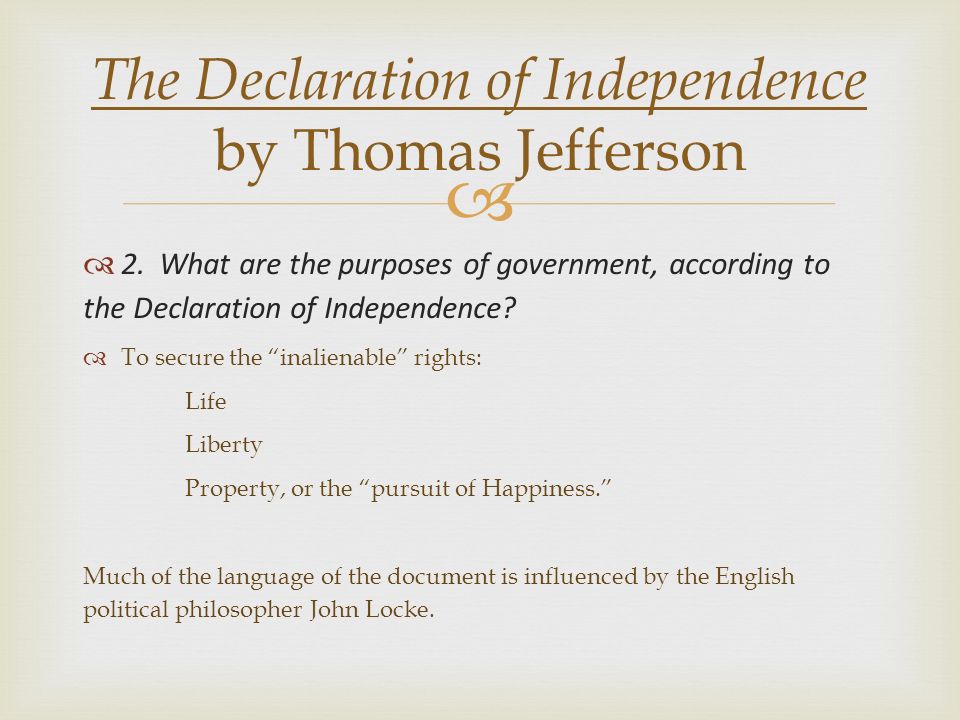 The Declaration of Independence
by Thomas Jefferson

2. What are the purposes of government, according to the Declaration of Independence?

To secure the “inalienable” rights:

Life

Liberty

Property, or the “pursuit of Happiness.”

Much of the language of the document is influenced by the English political philosopher John Locke.